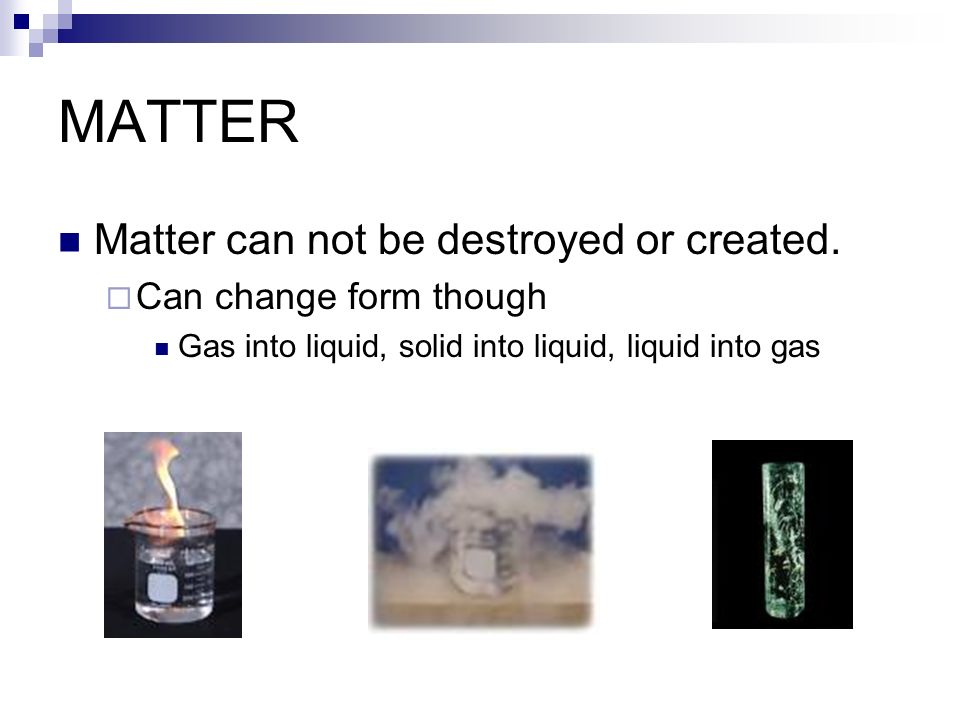 MATTER

Matter can not be destroyed or created.

Can change form though

Gas into liquid, solid into liquid, liquid into gas